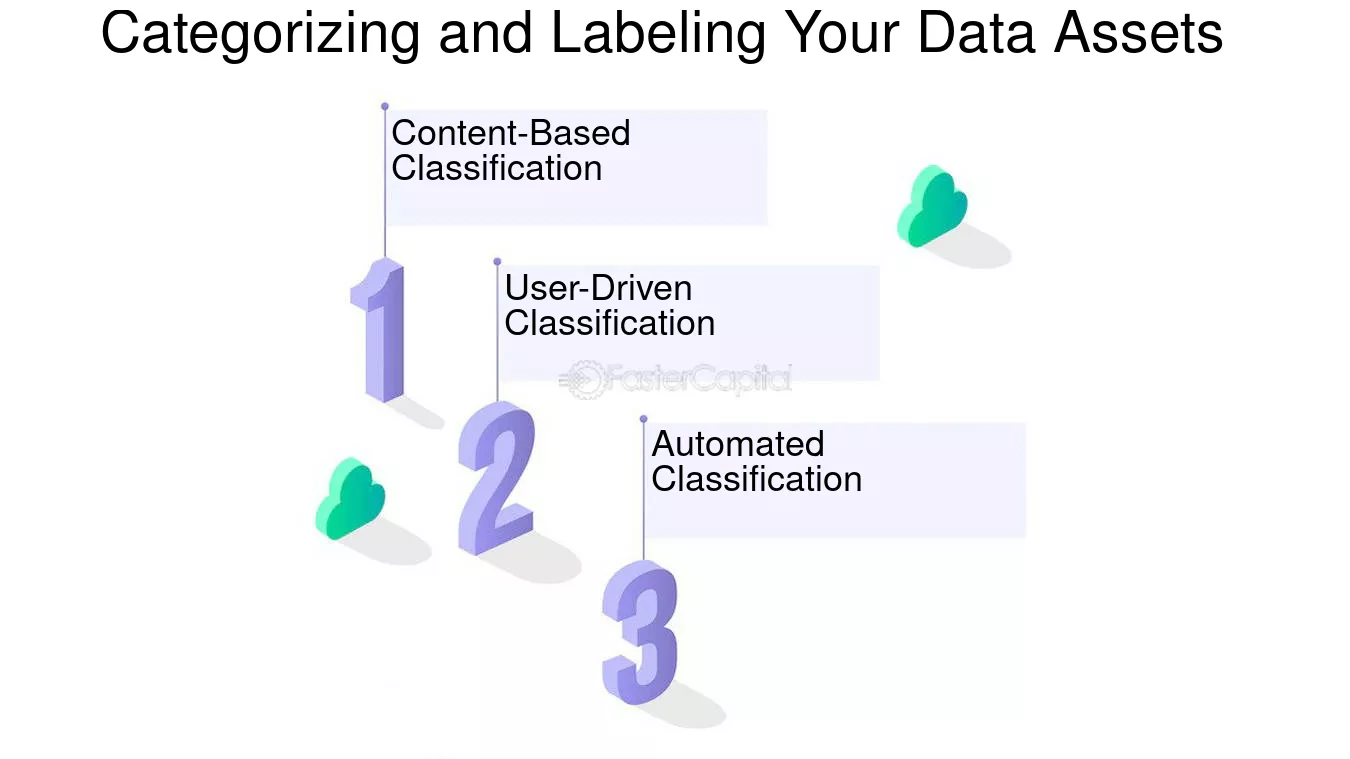 Categorizing and Labeling Your Data Assets

Content-Based Classification

1

User-Driven Classification

FasterCapital

2

Automated Classification

3